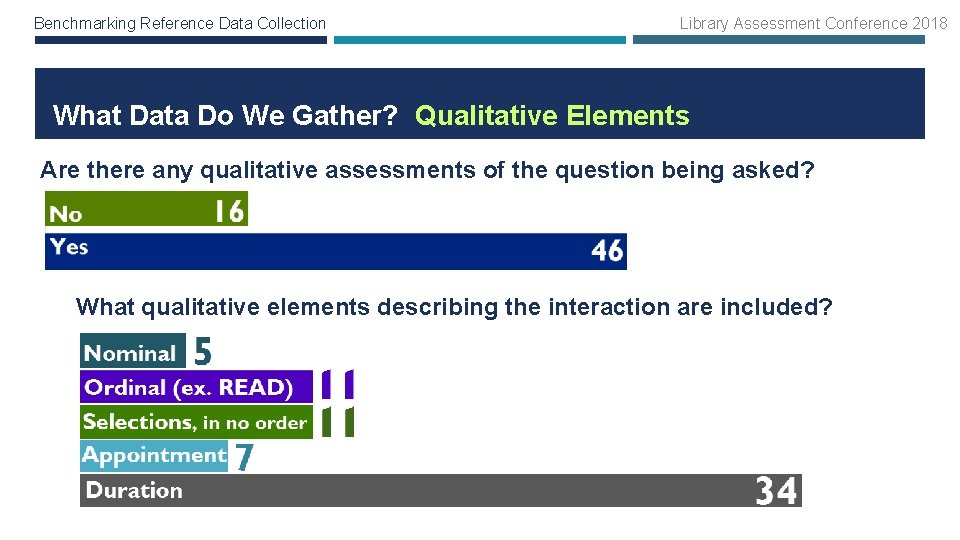 Benchmarking Reference Data Collection

Library Assessment Conference 2018

What Data Do We Gather? Qualitative Elements

Are there any qualitative assessments of the question being asked?

No 16

Yes 46

What qualitative elements describing the interaction are included?

Nominal 5

Ordinal (ex. READ) 11

Selections, in no order 11

Appointment 7

Duration 34